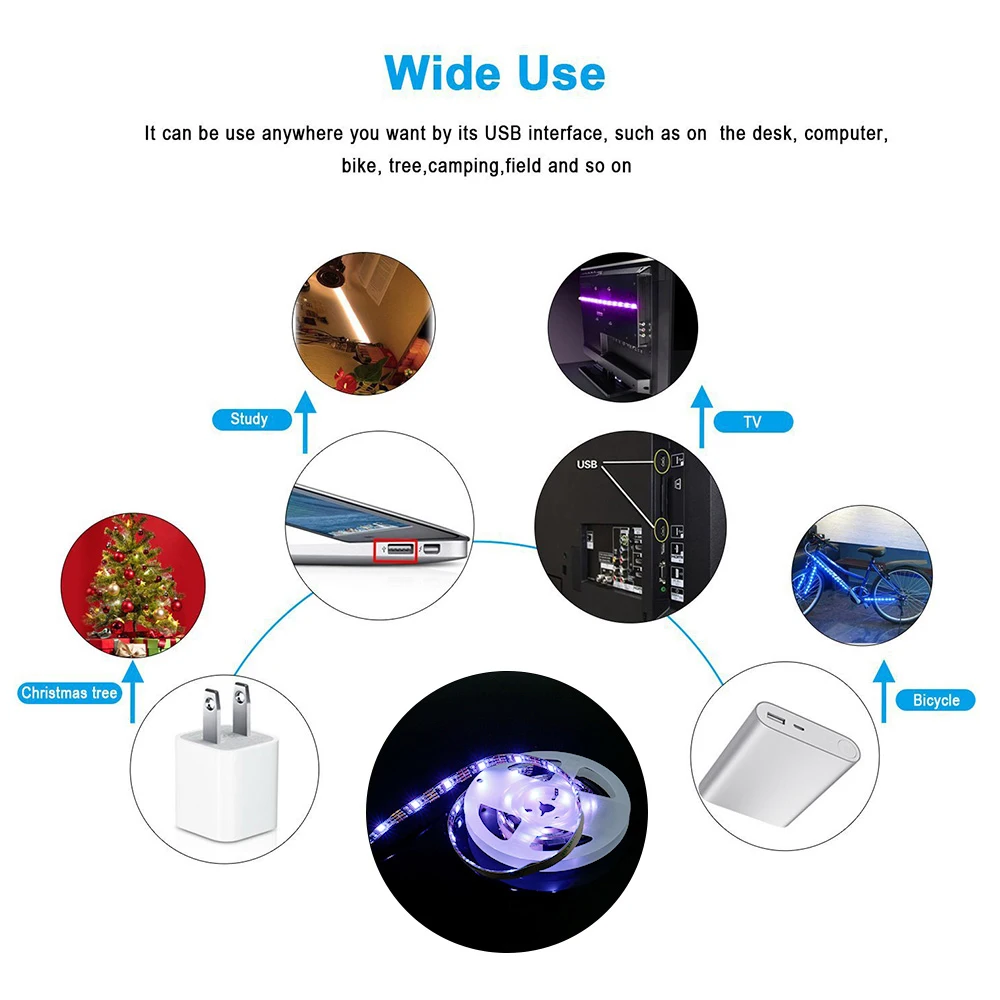 Wide Use

It can be use anywhere you want by its USB interface, such as on the desk, computer, bike, tree,camping,field and so on

Study

TV

USB

Christmas tree

Bicycle